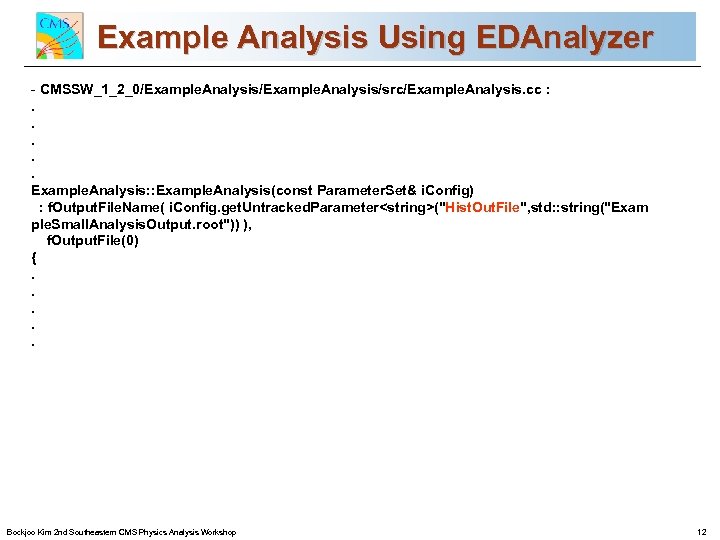 CMS

Example Analysis Using EDAnalyzer

- CMSSW_1_2_0/ExampleAnalysis/ExampleAnalysis/src/ExampleAnalysis.cc :
.
.
.
.
.
ExampleAnalysis::ExampleAnalysis(const ParameterSet& iConfig)
 : fOutputFileName( iConfig.getUntrackedParameter<string>("HistOutFile",std::string("ExampleSmallAnalysisOutput.root")) ),
 fOutputFile(0)
{
.
.
.
.
.

Bockjoo Kim 2nd Southeastern CMS Physics Analysis Workshop

12